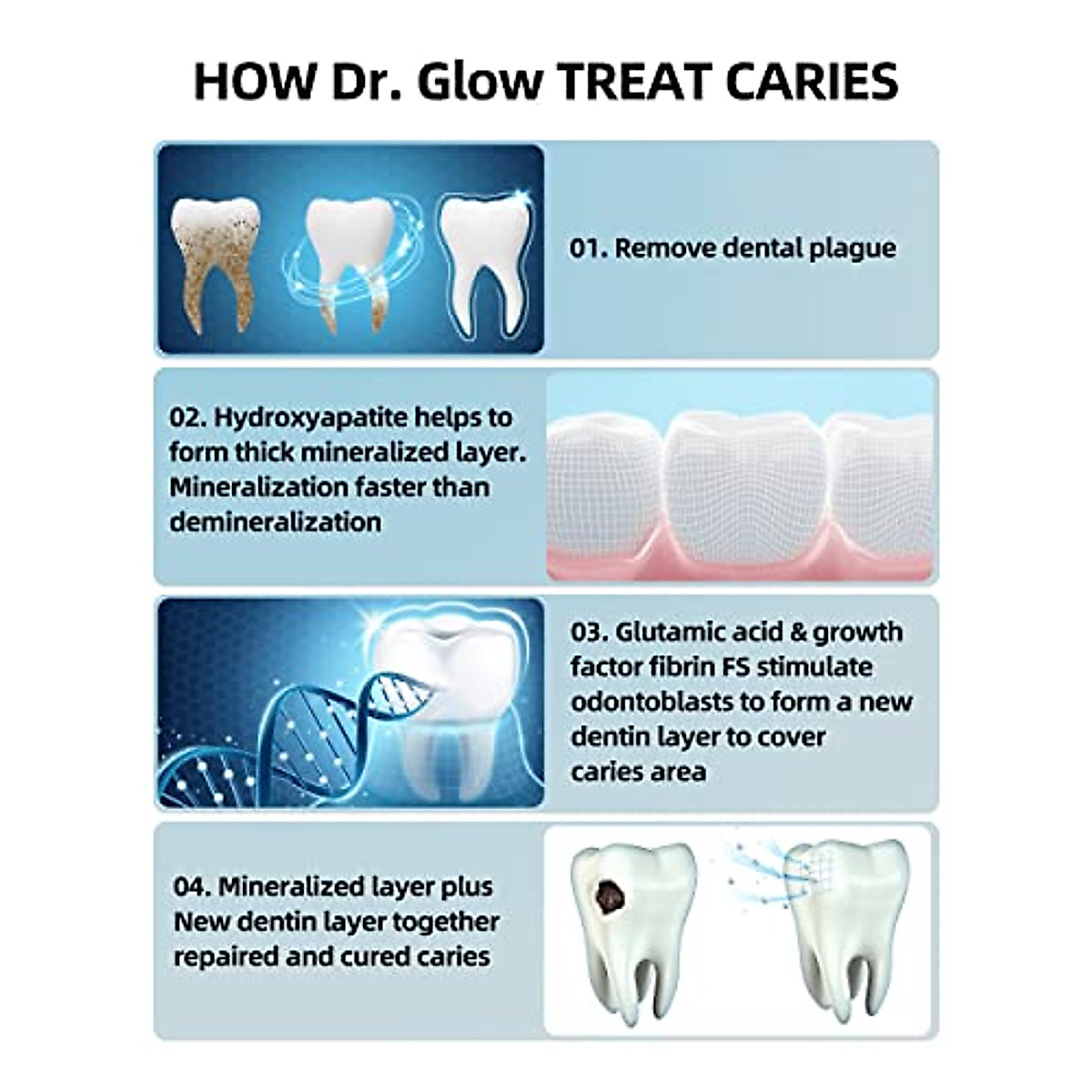 HOW Dr. Glow TREAT CARIES

01. Remove dental plague

02. Hydroxyapatite helps to form thick mineralized layer. Mineralization faster than demineralization

03. Glutamic acid & growth factor fibrin FS stimulate odontoblasts to form a new dentin layer to cover caries area

04. Mineralized layer plus New dentin layer together repaired and cured caries